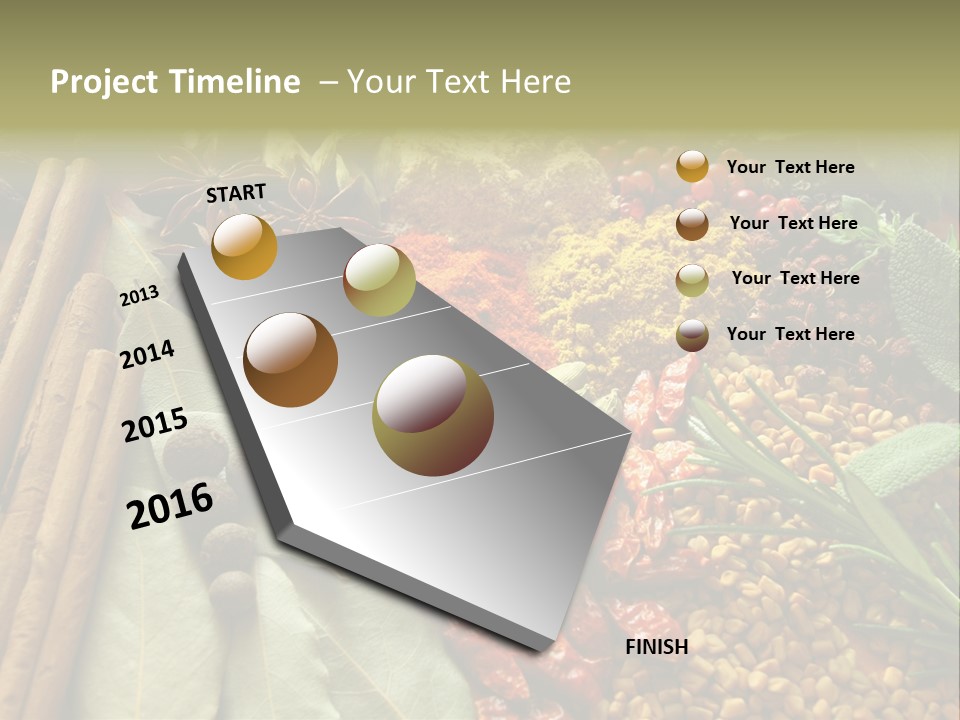 Project Timeline – Your Text Here

START

2013

2014

2015

2016

FINISH

Your Text Here

Your Text Here

Your Text Here

Your Text Here